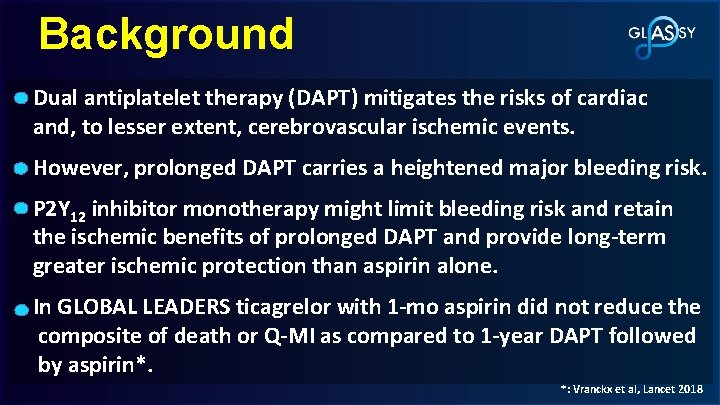 Background

GLASSY

• Dual antiplatelet therapy (DAPT) mitigates the risks of cardiac and, to lesser extent, cerebrovascular ischemic events.

• However, prolonged DAPT carries a heightened major bleeding risk.

• $P2Y_{12}$ inhibitor monotherapy might limit bleeding risk and retain the ischemic benefits of prolonged DAPT and provide long-term greater ischemic protection than aspirin alone.

• In GLOBAL LEADERS ticagrelor with 1-mo aspirin did not reduce the composite of death or Q-MI as compared to 1-year DAPT followed by aspirin*.

*: Vranckx et al, Lancet 2018